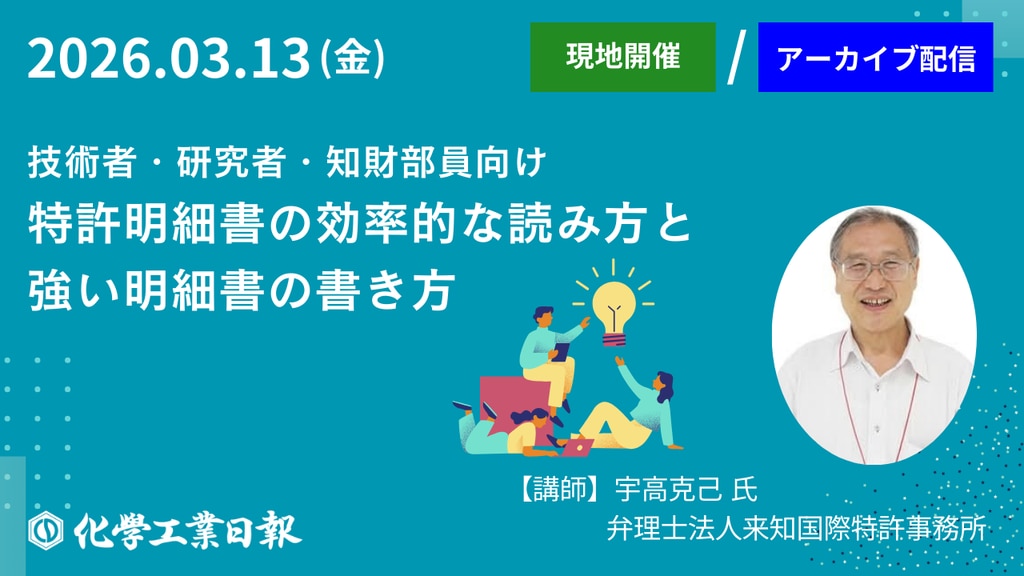 2026.03.13（金）

現地開催 / アーカイブ配信

技術者・研究者・知財部員向け
特許明細書の効率的な読み方と強い明細書の書き方

【講師】宇高克己 氏
弁理士法人来知国際特許事務所

化學工業日報